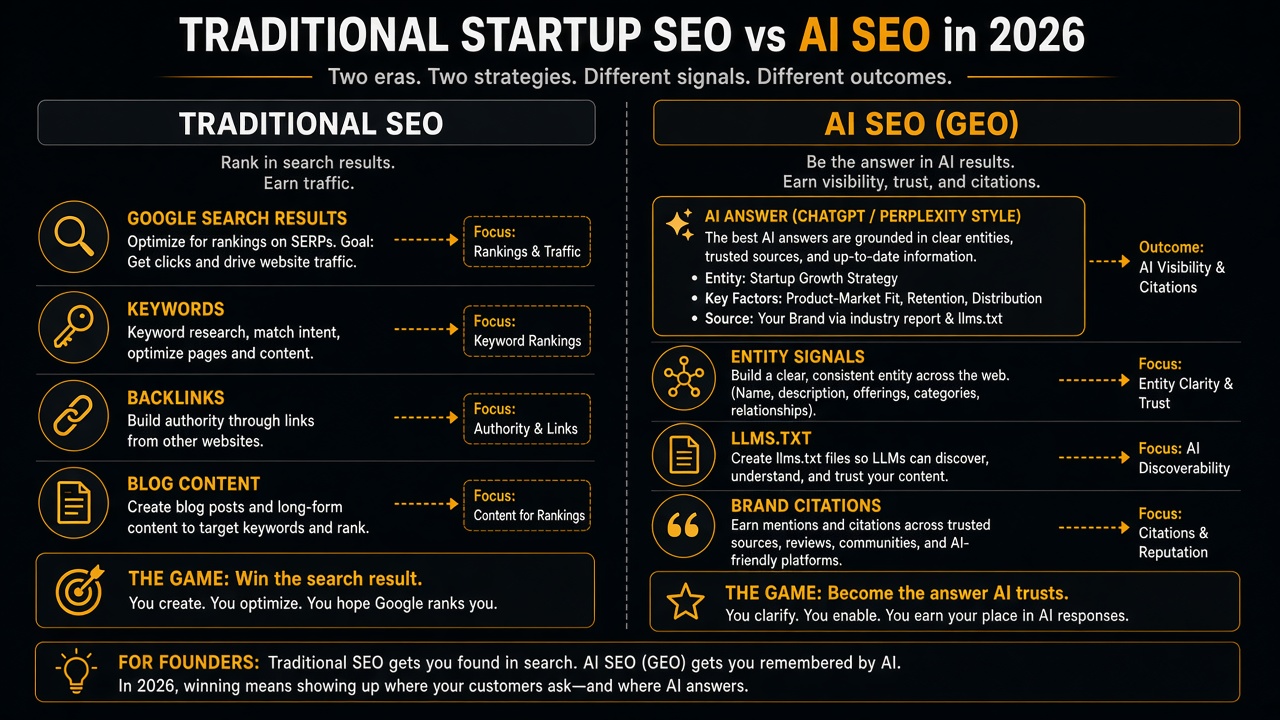 TRADITIONAL STARTUP SEO vs AI SEO in 2026

Two eras. Two strategies. Different signals. Different outcomes.

TRADITIONAL SEO

Rank in search results. Earn traffic.

GOOGLE SEARCH RESULTS
Optimize for rankings on SERPs. Goal: Get clicks and drive website traffic.

Focus: Rankings & Traffic

KEYWORDS
Keyword research, match intent, optimize pages and content.

Focus: Keyword Rankings

BACKLINKS
Build authority through links from other websites.

Focus: Authority & Links

BLOG CONTENT
Create blog posts and long-form content to target keywords and rank.

Focus: Content for Rankings

THE GAME: Win the search result.
You create. You optimize. You hope Google ranks you.

AI SEO (GEO)

Be the answer in AI results. Earn visibility, trust, and citations.

AI ANSWER (CHATGPT / PERPLEXITY STYLE)
The best AI answers are grounded in clear entities, trusted sources, and up-to-date information.
• Entity: Startup Growth Strategy
• Key Factors: Product-Market Fit, Retention, Distribution
• Source: Your Brand via industry report & llms.txt

Outcome: AI Visibility & Citations

ENTITY SIGNALS
Build a clear, consistent entity across the web. (Name, description, offerings, categories, relationships).

Focus: Entity Clarity & Trust

LLMS.TXT
Create llms.txt files so LLMs can discover, understand, and trust your content.

Focus: AI Discoverability

BRAND CITATIONS
Earn mentions and citations across trusted sources, reviews, communities, and AI-friendly platforms.

Focus: Citations & Reputation

THE GAME: Become the answer AI trusts.
You clarify. You enable. You earn your place in AI responses.

FOR FOUNDERS: Traditional SEO gets you found in search. AI SEO (GEO) gets you remembered by AI.
In 2026, winning means showing up where your customers ask—and where AI answers.